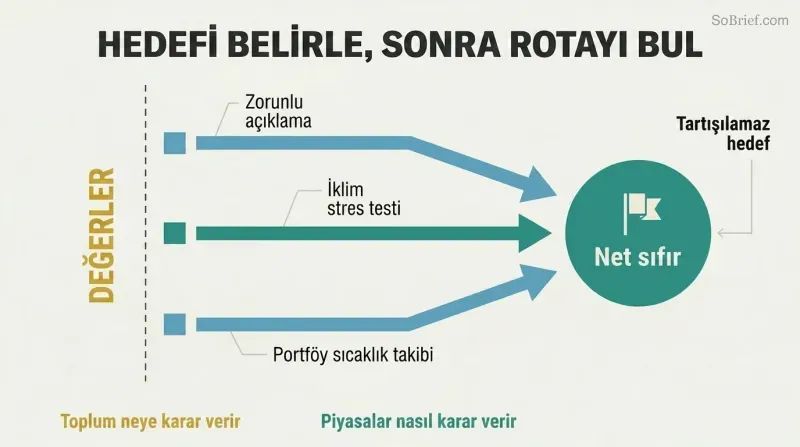 SoBrief.com

HEDEFİ BELİRLE, SONRA ROTAYI BUL

DEĞERLER

Zorunlu açıklama

İklim stres testi

Portföy sıcaklık takibi

Tartışılamaz hedef

Net sıfır

Toplum neye karar verir

Piyasalar nasıl karar verir